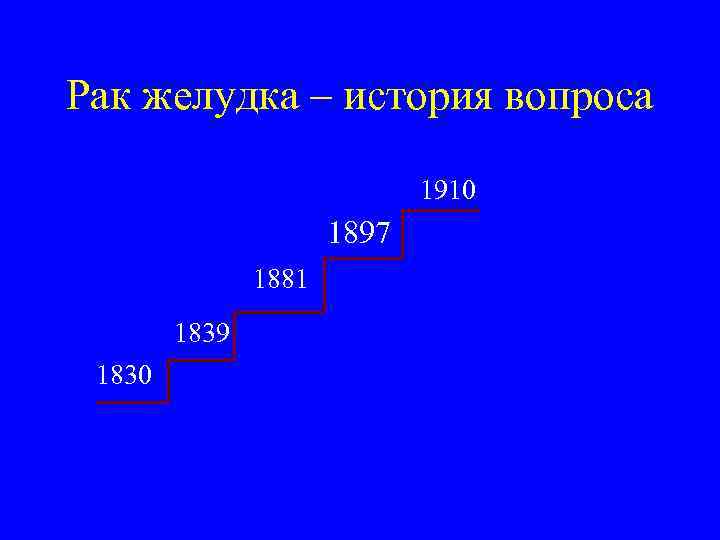 Рак желудка – история вопроса

1910

1897

1881

1839

1830